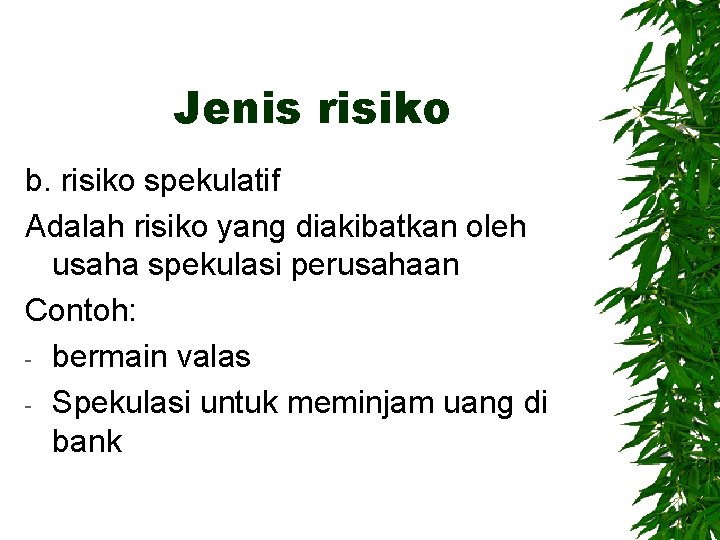 Jenis risiko

b. risiko spekulatif

Adalah risiko yang diakibatkan oleh usaha spekulasi perusahaan

Contoh:

- bermain valas
- Spekulasi untuk meminjam uang di bank